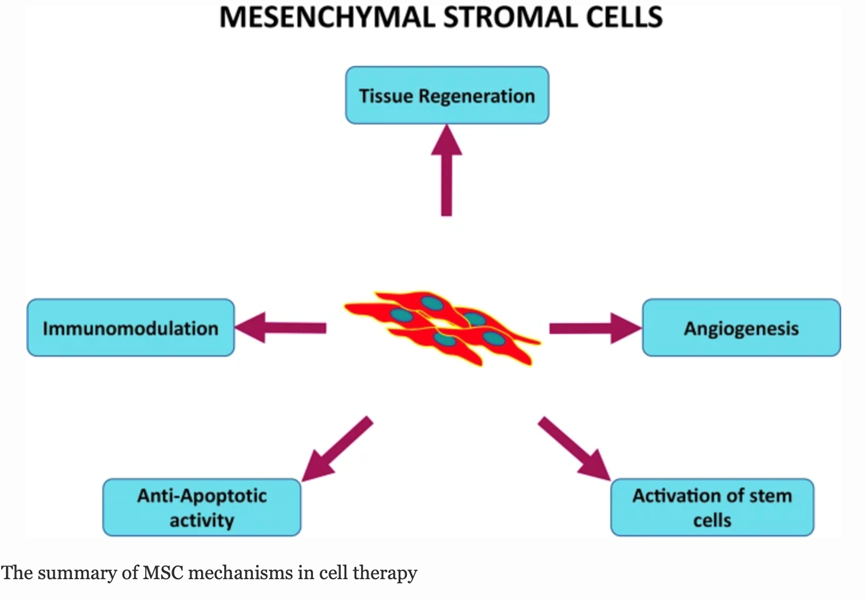 MESENCHYMAL STROMAL CELLS

Tissue Regeneration

Immunomodulation

Angiogenesis

Anti-Apoptotic activity

Activation of stem cells

The summary of MSC mechanisms in cell therapy